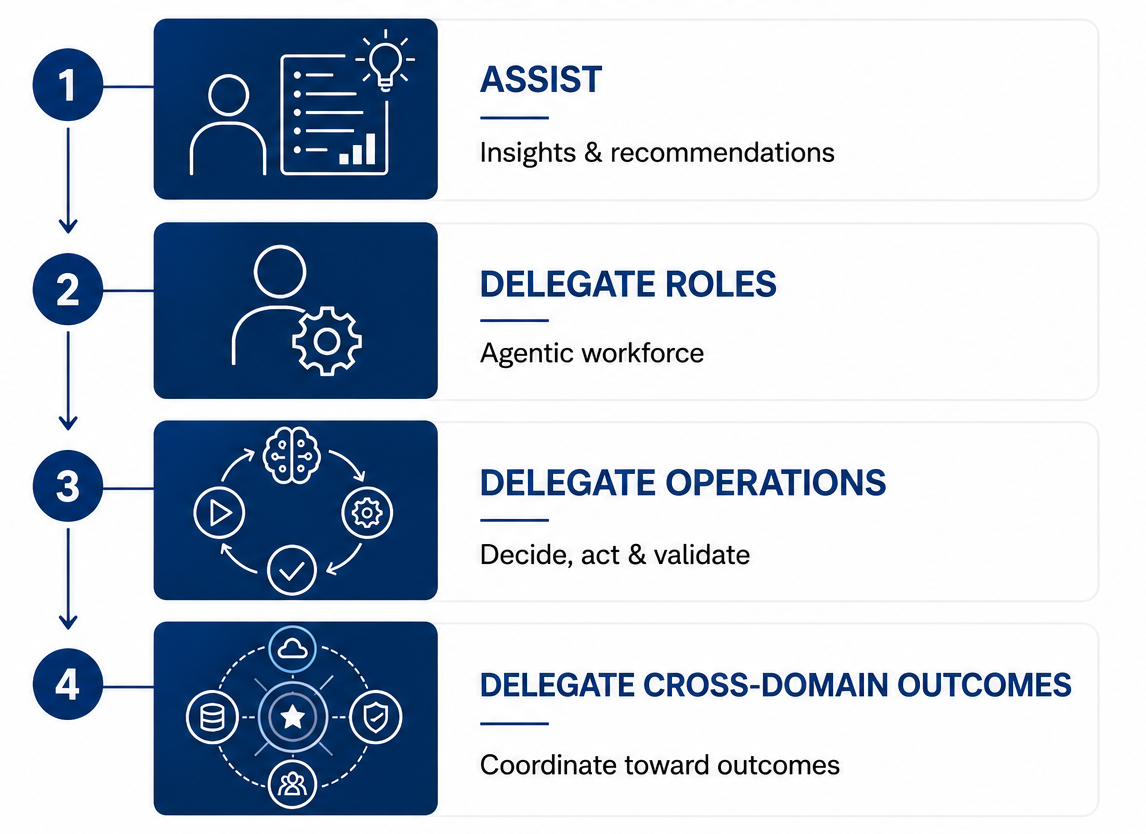 1

ASSIST

Insights & recommendations

2

DELEGATE ROLES

Agentic workforce

3

DELEGATE OPERATIONS

Decide, act & validate

4

DELEGATE CROSS-DOMAIN OUTCOMES

Coordinate toward outcomes